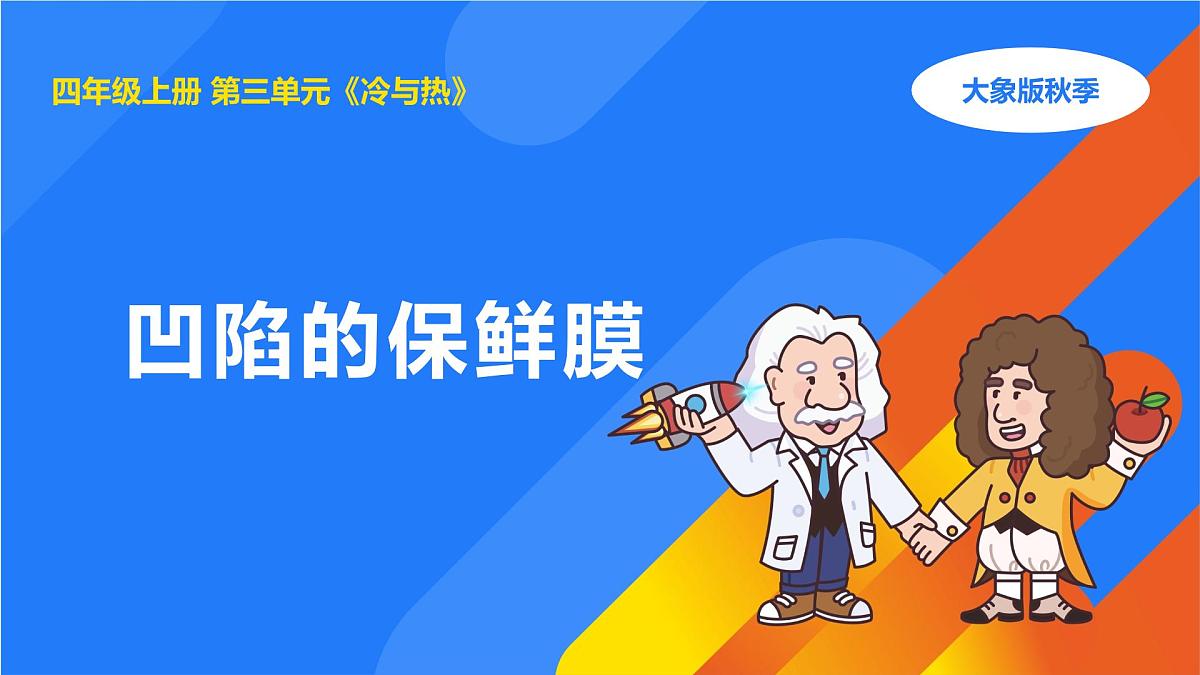 四年级上册 第三单元《冷与热》

大象版秋季

凹陷的保鲜膜